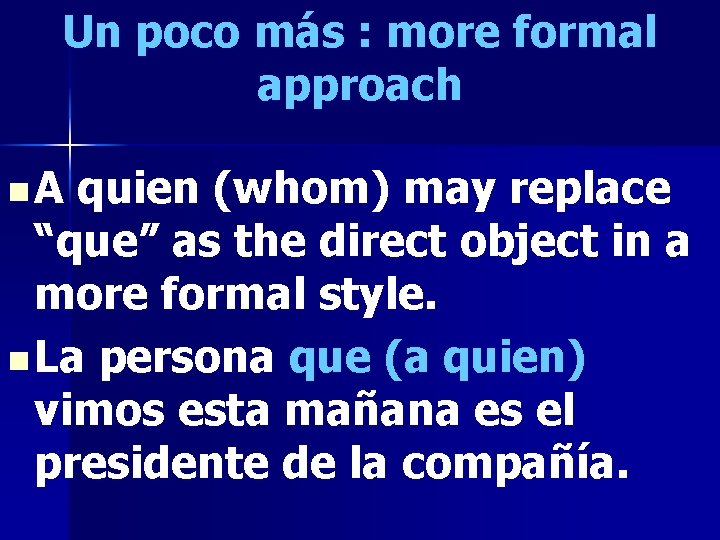 Un poco más : more formal approach

A quien (whom) may replace “que” as the direct object in a more formal style.

La persona que (a quien) vimos esta mañana es el presidente de la compañía.